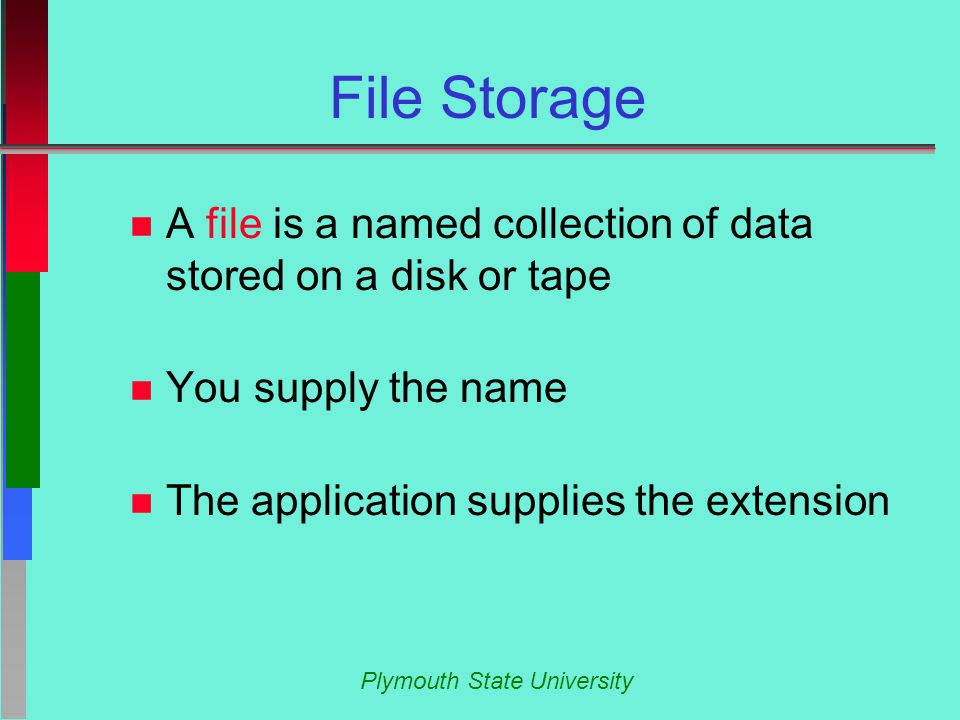 File Storage

A file is a named collection of data stored on a disk or tape

You supply the name

The application supplies the extension

Plymouth State University